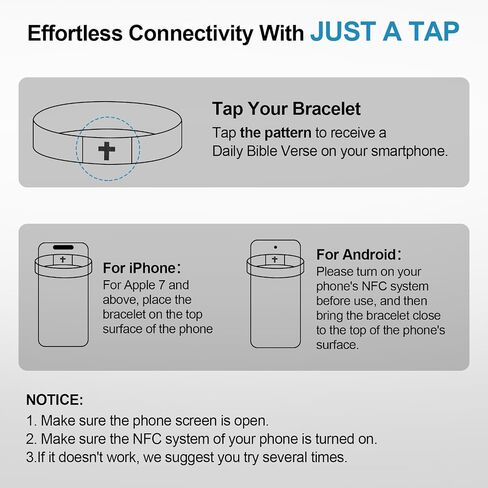 Effortless Connectivity With JUST A TAP

Tap Your Bracelet
Tap the pattern to receive a Daily Bible Verse on your smartphone.

For iPhone:
For Apple 7 and above, place the bracelet on the top surface of the phone

For Android:
Please turn on your phone's NFC system before use, and then bring the bracelet close to the top of the phone's surface.

NOTICE:
1. Make sure the phone screen is open.
2. Make sure the NFC system of your phone is turned on.
3.If it doesn't work, we suggest you try several times.